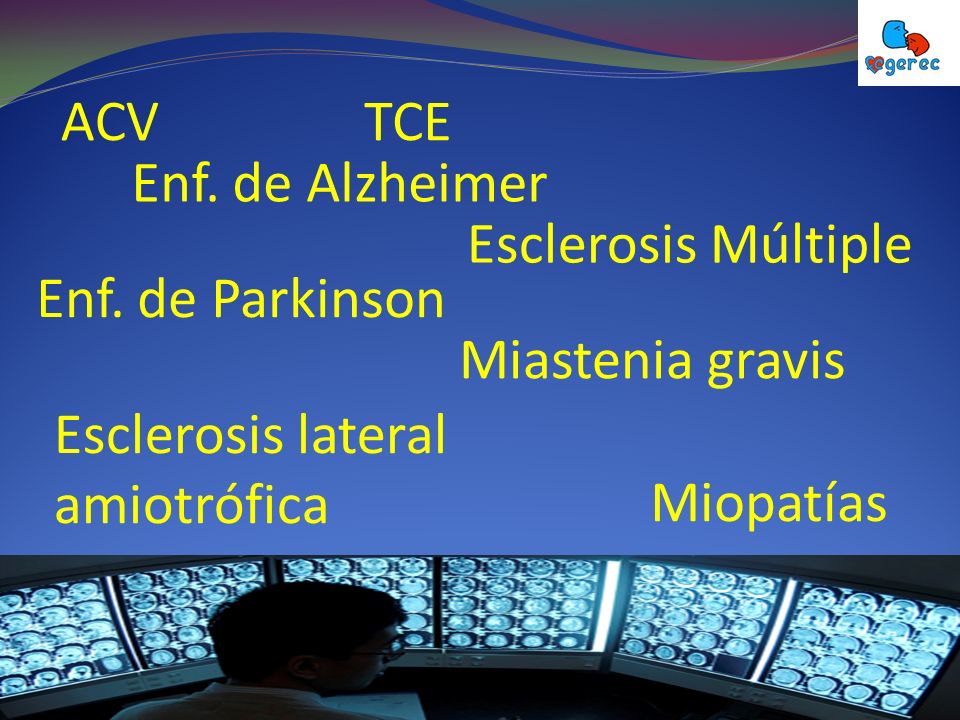 gerec

ACV TCE

Enf. de Alzheimer

Esclerosis Múltiple

Enf. de Parkinson

Miastenia gravis

Esclerosis lateral amiotrófica

Miopatías